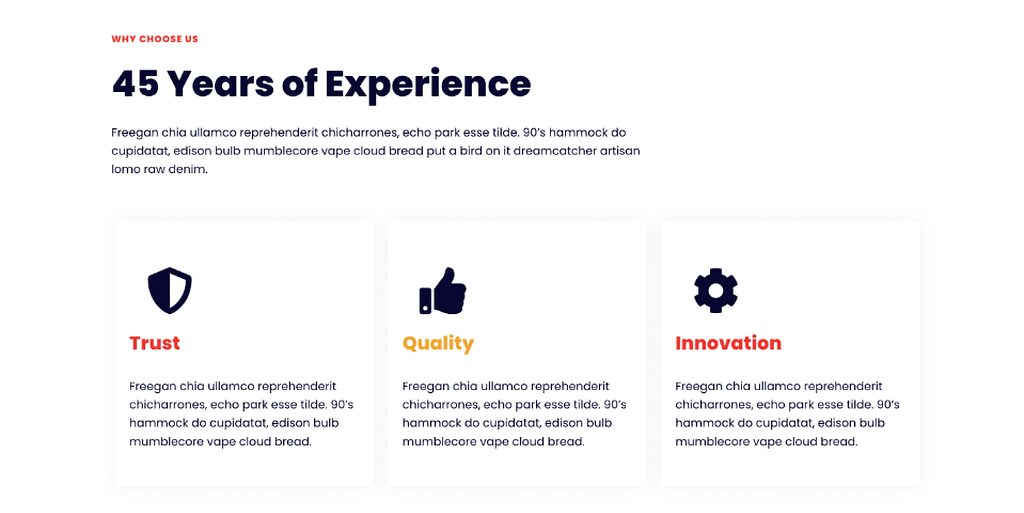 WHY CHOOSE US

45 Years of Experience

Freegan chia ullamco reprehenderit chicharrones, echo park esse tilde. 90's hammock do cupidatat, edison bulb mumblecore vape cloud bread put a bird on it dreamcatcher artisan lomo raw denim.

Trust

Freegan chia ullamco reprehenderit chicharrones, echo park esse tilde. 90's hammock do cupidatat, edison bulb mumblecore vape cloud bread.

Quality

Freegan chia ullamco reprehenderit chicharrones, echo park esse tilde. 90's hammock do cupidatat, edison bulb mumblecore vape cloud bread.

Innovation

Freegan chia ullamco reprehenderit chicharrones, echo park esse tilde. 90's hammock do cupidatat, edison bulb mumblecore vape cloud bread.